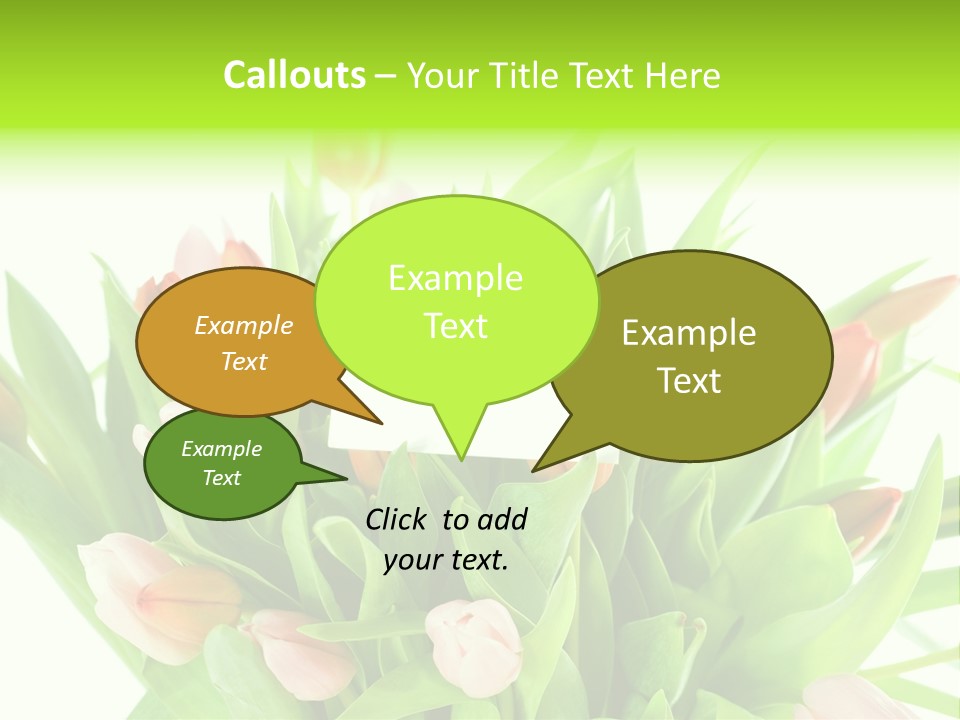 Callouts – Your Title Text Here

Example Text

Example Text

Example Text

Example Text

Click to add your text.